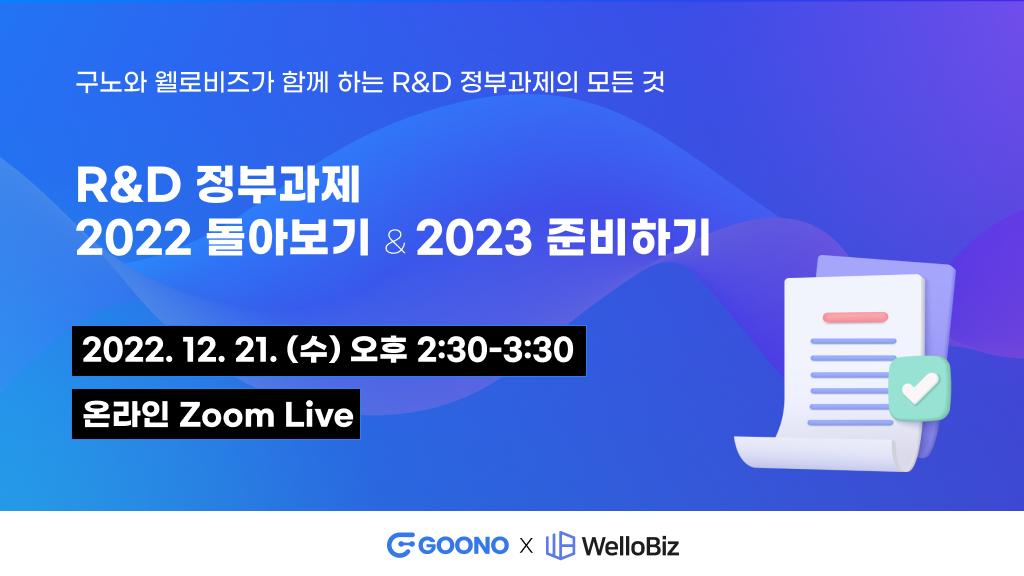 구노와 웰로비즈가 함께 하는 R&D 정부과제의 모든 것

R&D 정부과제
2022 돌아보기 & 2023 준비하기

2022. 12. 21. (수) 오후 2:30-3:30

온라인 Zoom Live

GOONO X WelloBiz